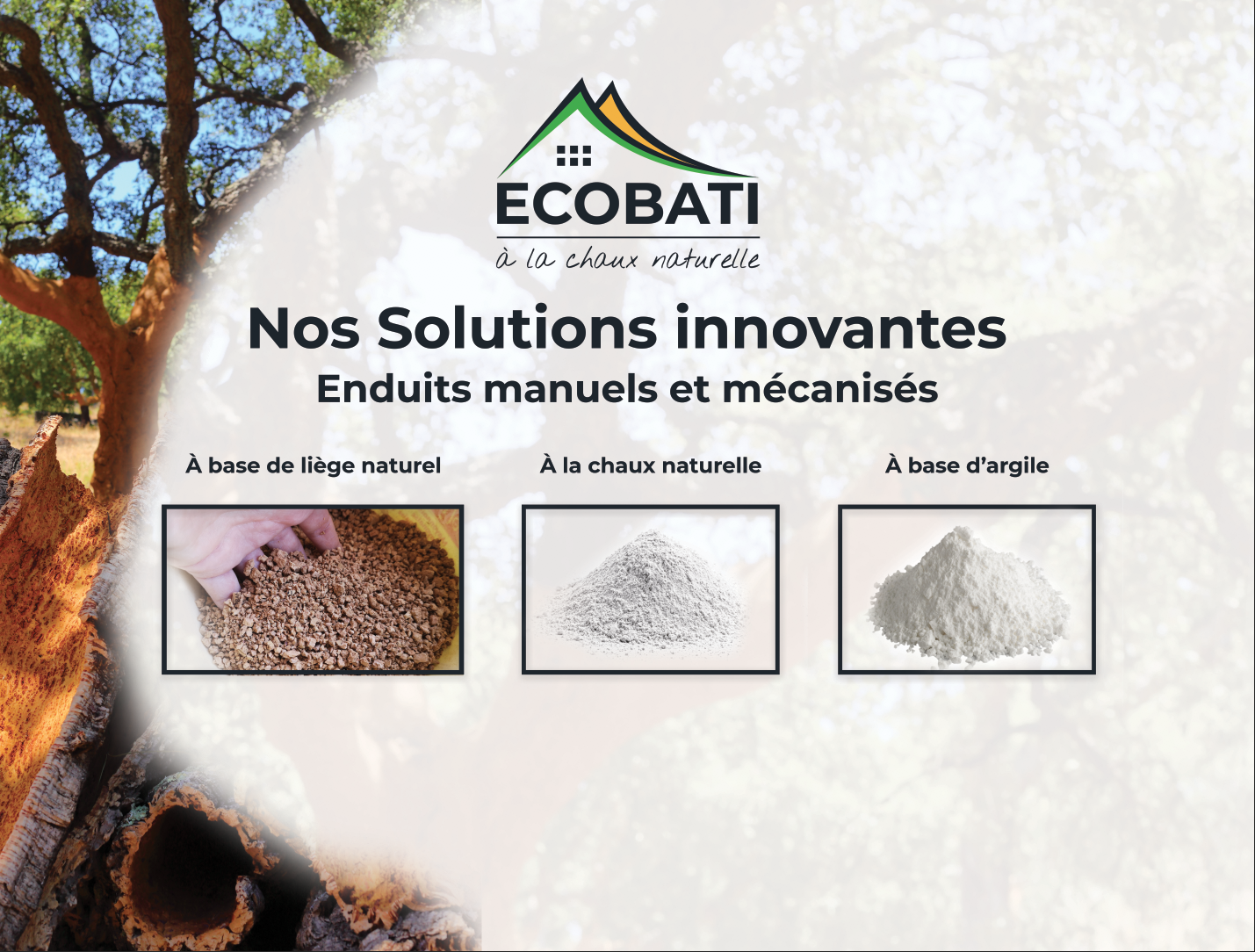 ECOBATI
à la chaux naturelle

Nos Solutions innovantes
Enduits manuels et mécanisés

À base de liège naturel

À la chaux naturelle

À base d'argile